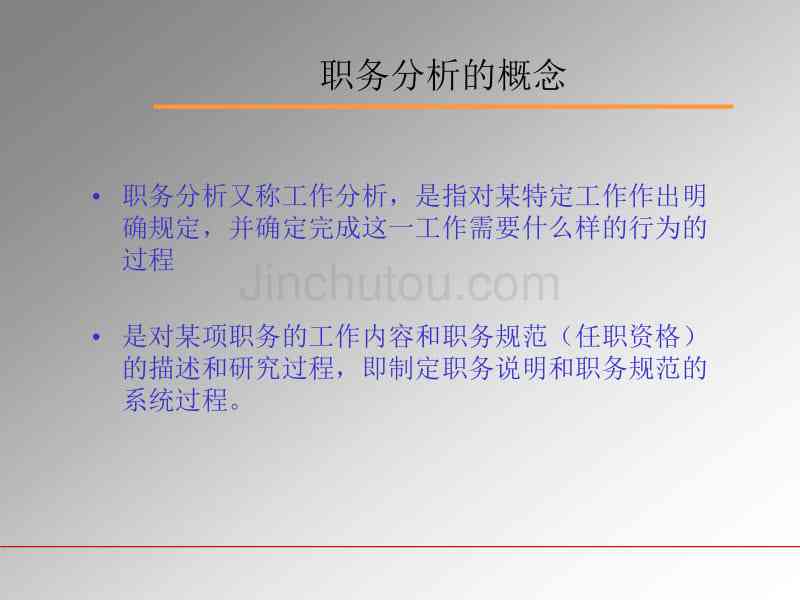 职务分析的概念

• 职务分析又称工作分析，是指对某特定工作作出明确规定，并确定完成这一工作需要什么样的行为的过程

Jinchutou.com

• 是对某项职务的工作内容和职务规范（任职资格）的描述和研究过程，即制定职务说明和职务规范的系统过程。